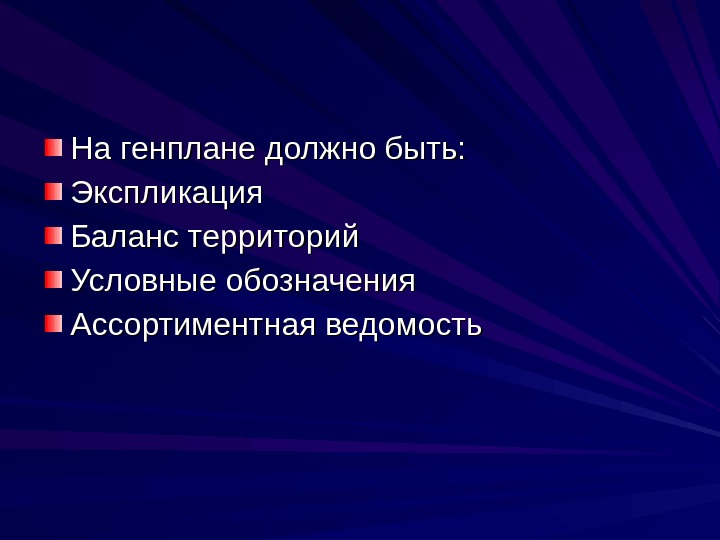 На генплане должно быть:
Экспликация
Баланс территорий
Условные обозначения
Ассортиментная ведомость